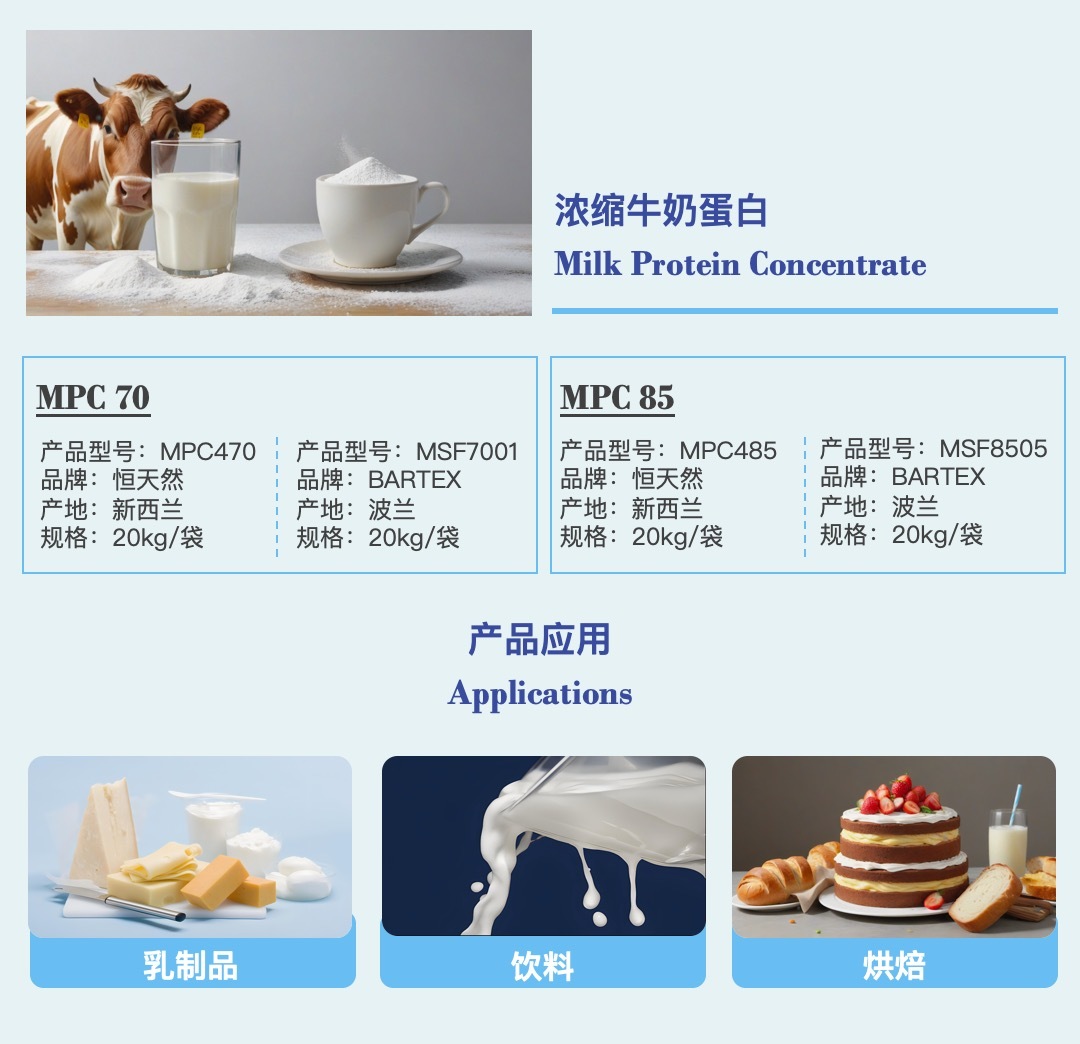 浓缩牛奶蛋白
Milk Protein Concentrate

MPC 70

产品型号：MPC470
品牌：恒天然
产地：新西兰
规格：20kg/袋

产品型号：MSF7001
品牌：BARTEX
产地：波兰
规格：20kg/袋

MPC 85

产品型号：MPC485
品牌：恒天然
产地：新西兰
规格：20kg/袋

产品型号：MSF8505
品牌：BARTEX
产地：波兰
规格：20kg/袋

产品应用
Applications

乳制品

饮料

烘焙